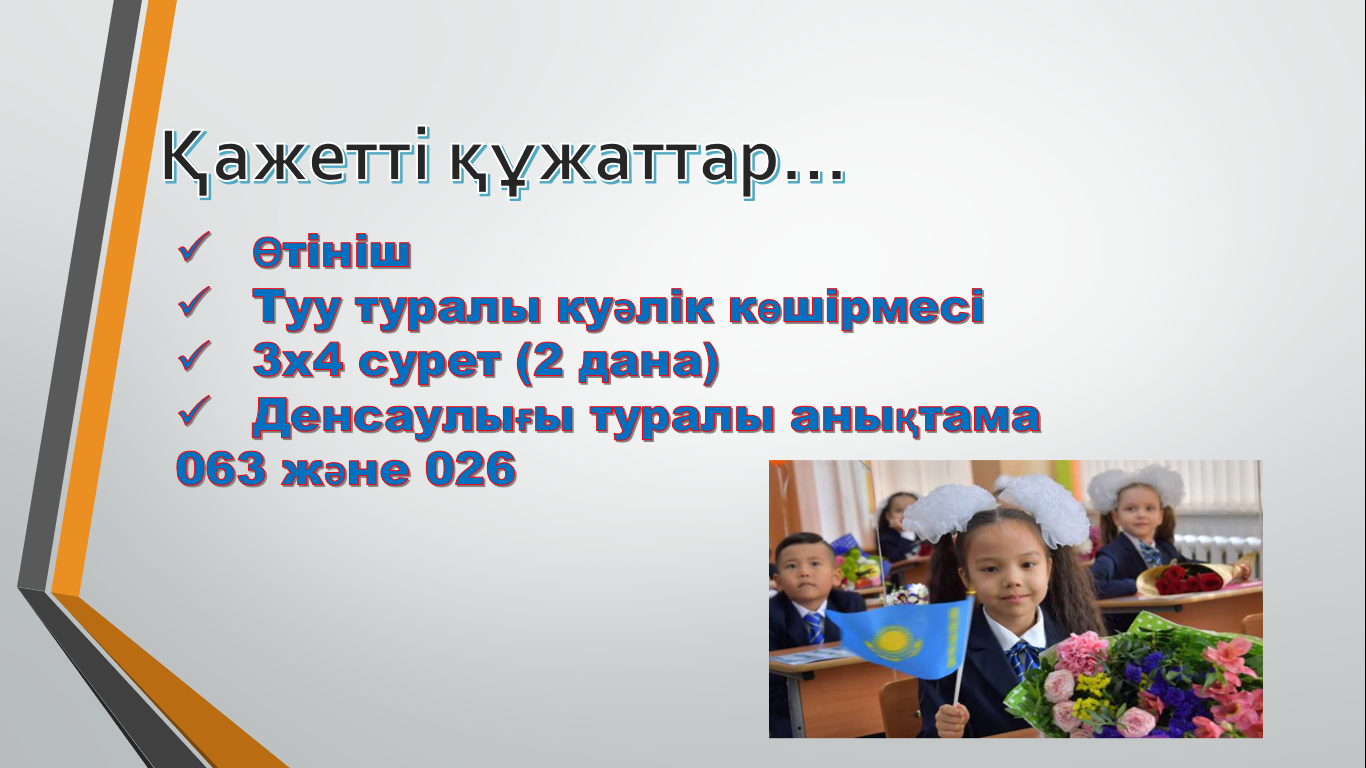 Қажетті құжаттар...

✓ Өтініш
✓ Туу туралы куәлік көшірмесі
✓ 3х4 сурет (2 дана)
✓ Денсаулығы туралы анықтама
063 және 026